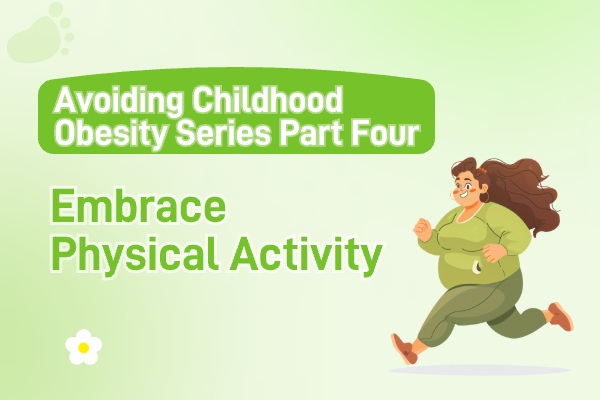 Avoiding Childhood Obesity Series Part Four

Embrace Physical Activity